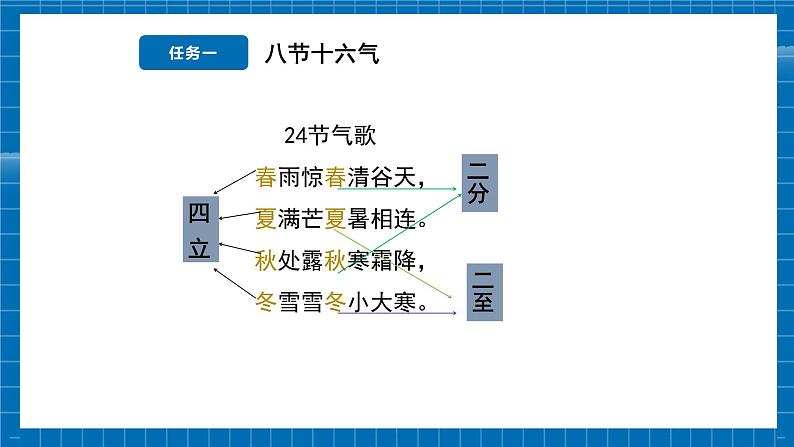 任务一

八节十六气

24节气歌

春雨惊春清谷天，
夏满芒夏暑相连。
秋处露秋寒霜降，
冬雪雪冬小大寒。

四立

二分

二至